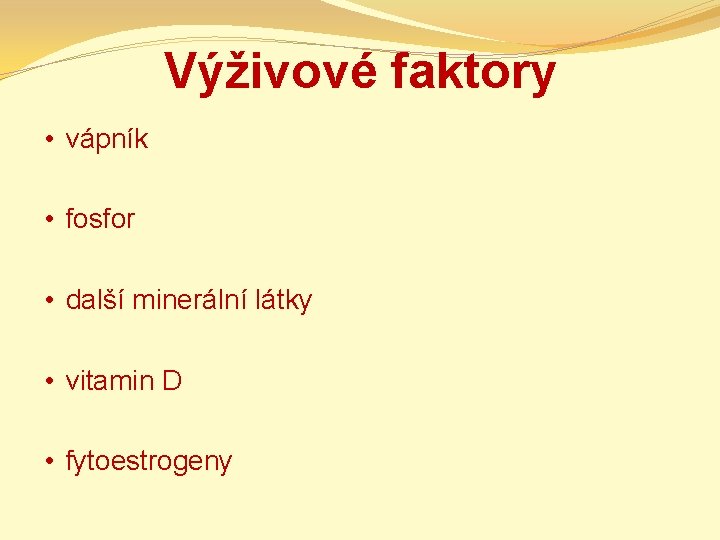 Výživové faktory

• vápník

• fosfor

• další minerální látky

• vitamin D

• fytoestrogeny